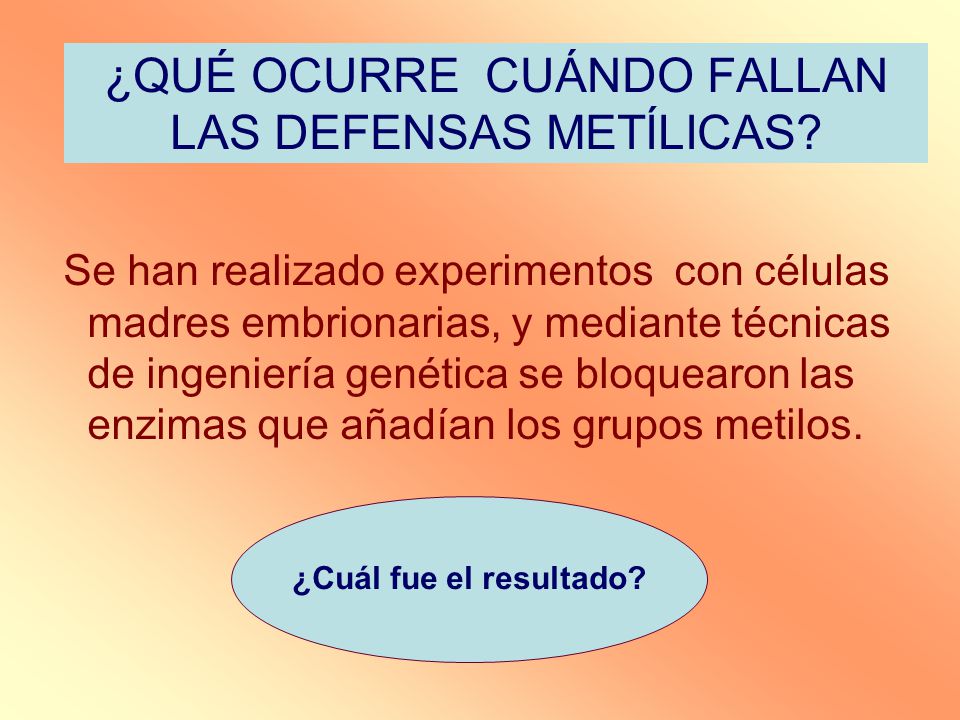 ¿QUÉ OCURRE CUÁNDO FALLAN LAS DEFENSAS METÍLICAS?

Se han realizado experimentos con células madres embrionarias, y mediante técnicas de ingeniería genética se bloquearon las enzimas que añadían los grupos metilos.

¿Cuál fue el resultado?